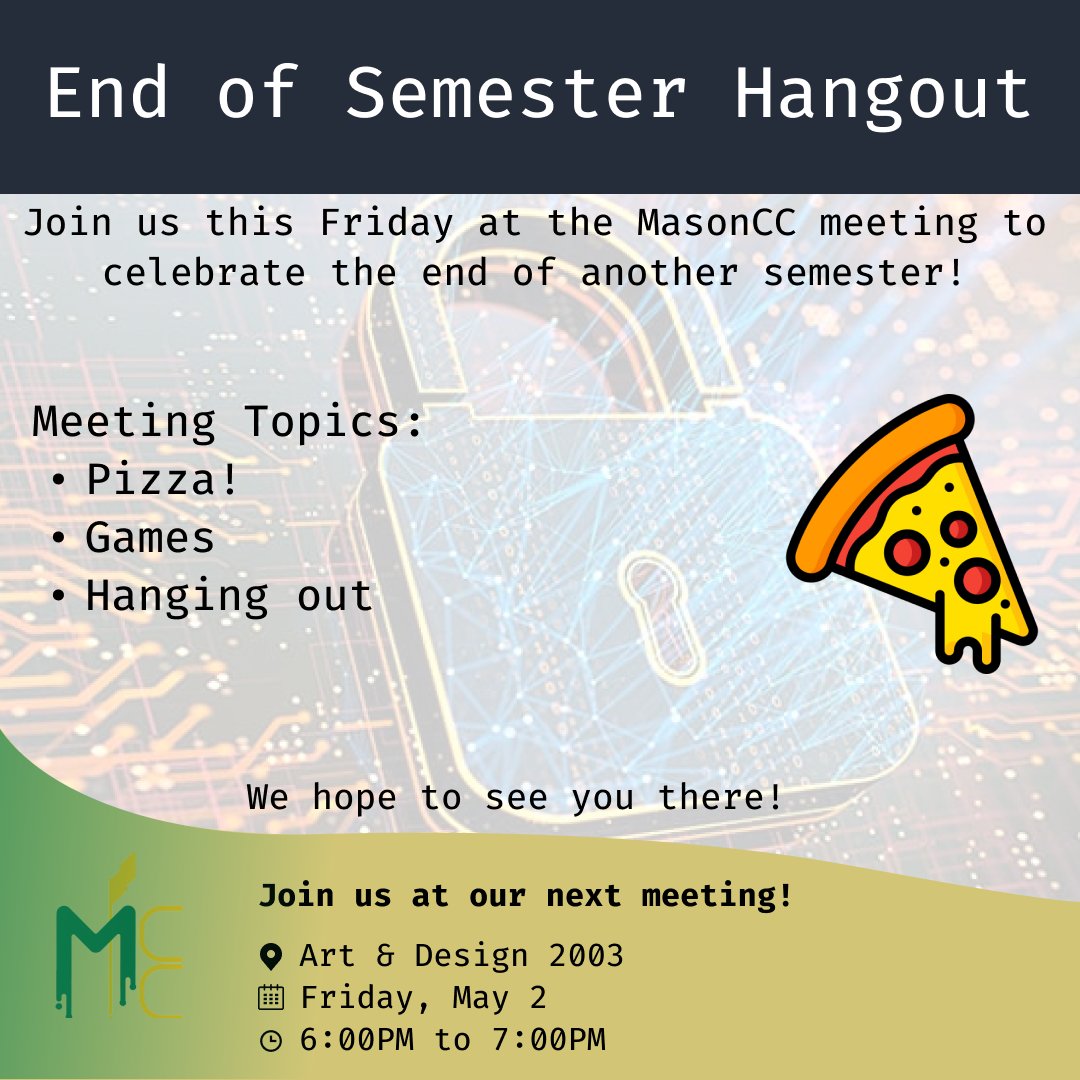 End of Semester Hangout

Join us this Friday at the MasonCC meeting to celebrate the end of another semester!

Meeting Topics:
• Pizza!
• Games
• Hanging out

We hope to see you there!

MCC

Join us at our next meeting!

Art & Design 2003
Friday, May 2
6:00PM to 7:00PM